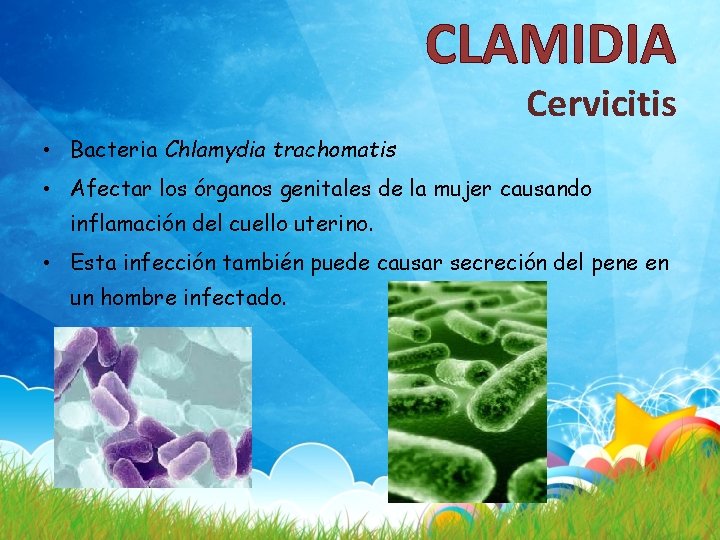 CLAMIDIA
Cervicitis

• Bacteria Chlamydia trachomatis
• Afectar los órganos genitales de la mujer causando inflamación del cuello uterino.
• Esta infección también puede causar secreción del pene en un hombre infectado.